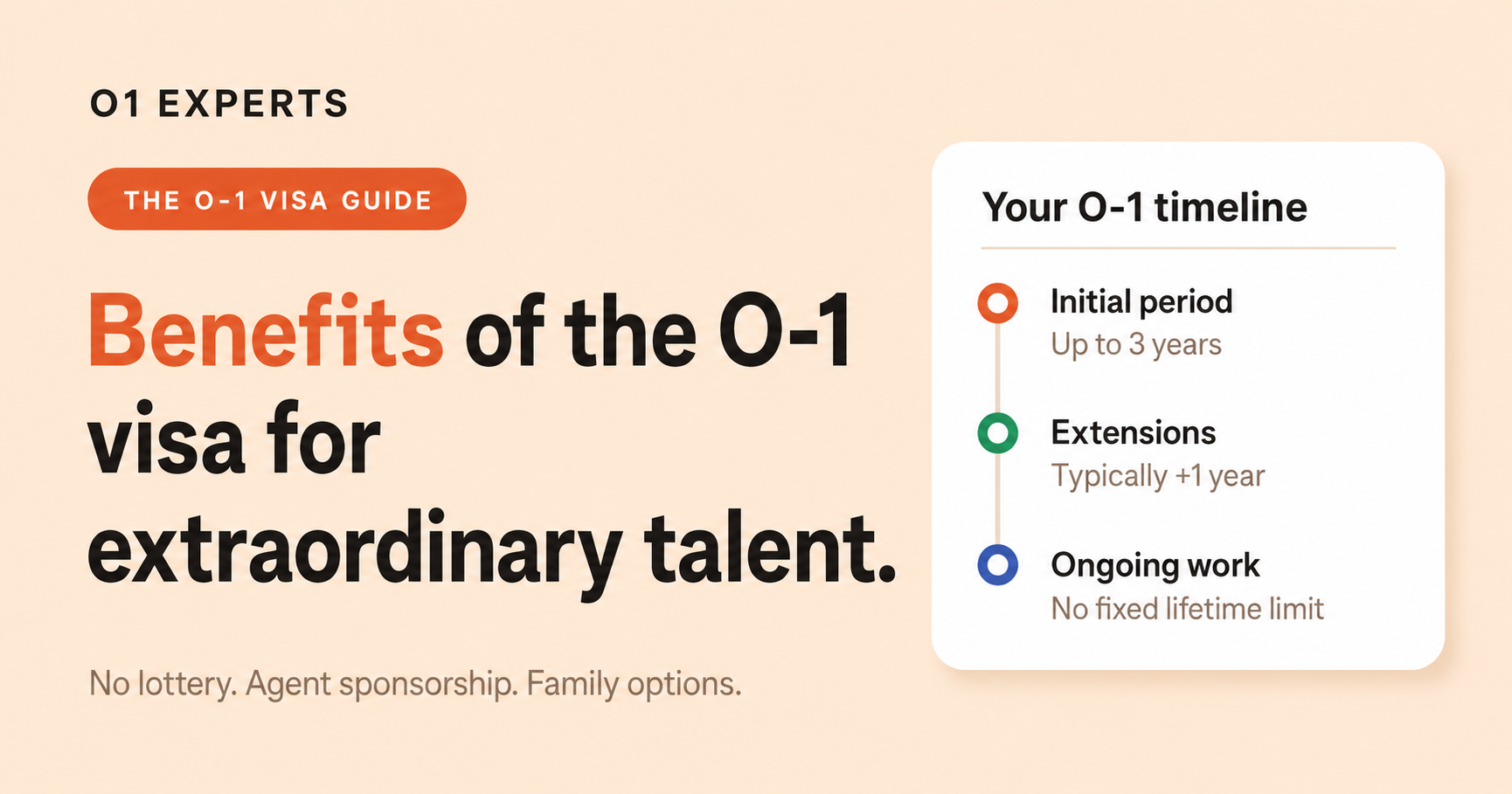 O1 EXPERTS

THE O-1 VISA GUIDE

Benefits of the O-1 visa for extraordinary talent.

No lottery. Agent sponsorship. Family options.

Your O-1 timeline

Initial period
Up to 3 years

Extensions
Typically +1 year

Ongoing work
No fixed lifetime limit